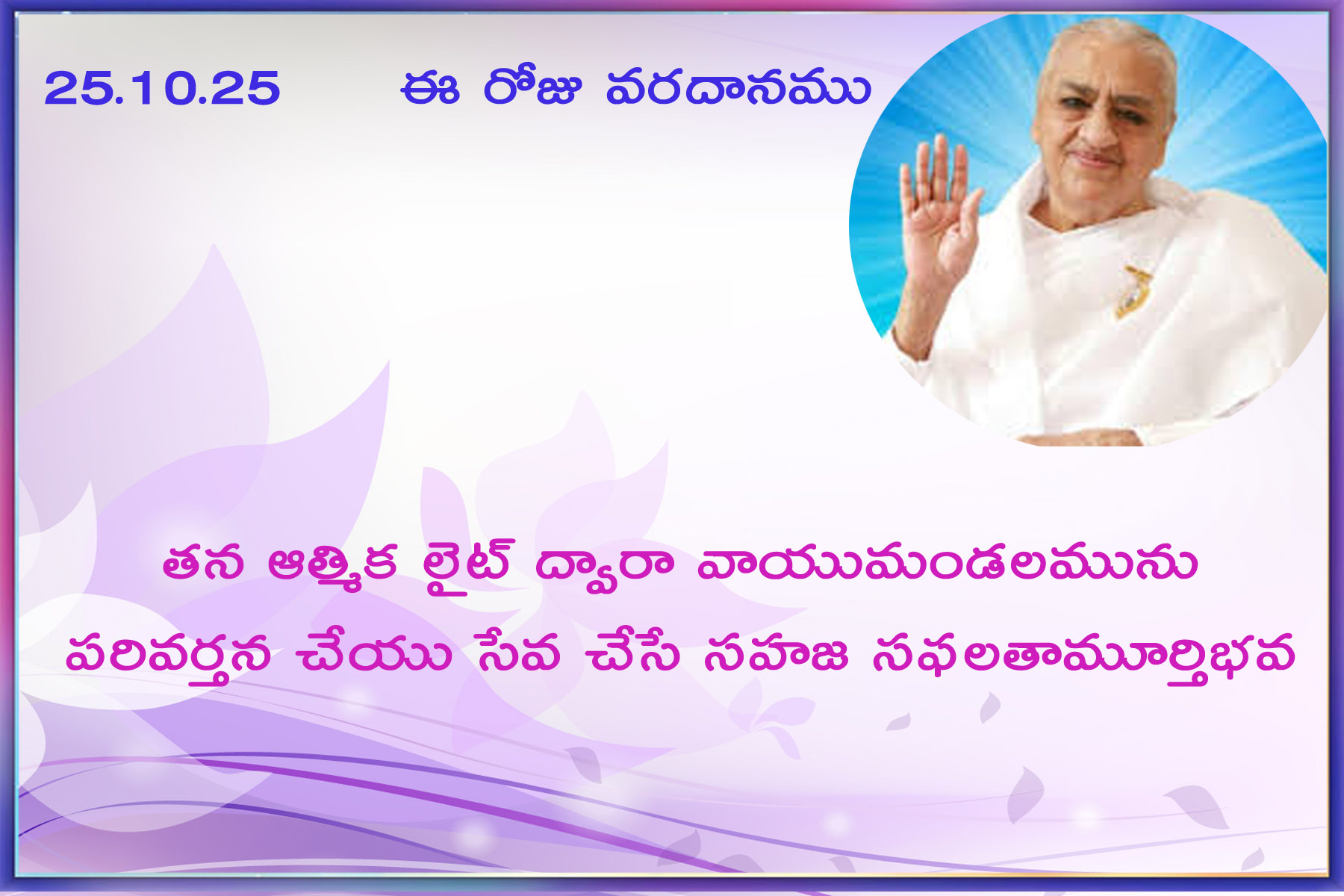 25.10.25 ఈ రోజు వరదానము

తన ఆత్మిక లైట్ ద్వారా వాయుమండలమును పరివర్తన చేయు సేవ చేసే సహజ సఫలతామూర్తిభవ